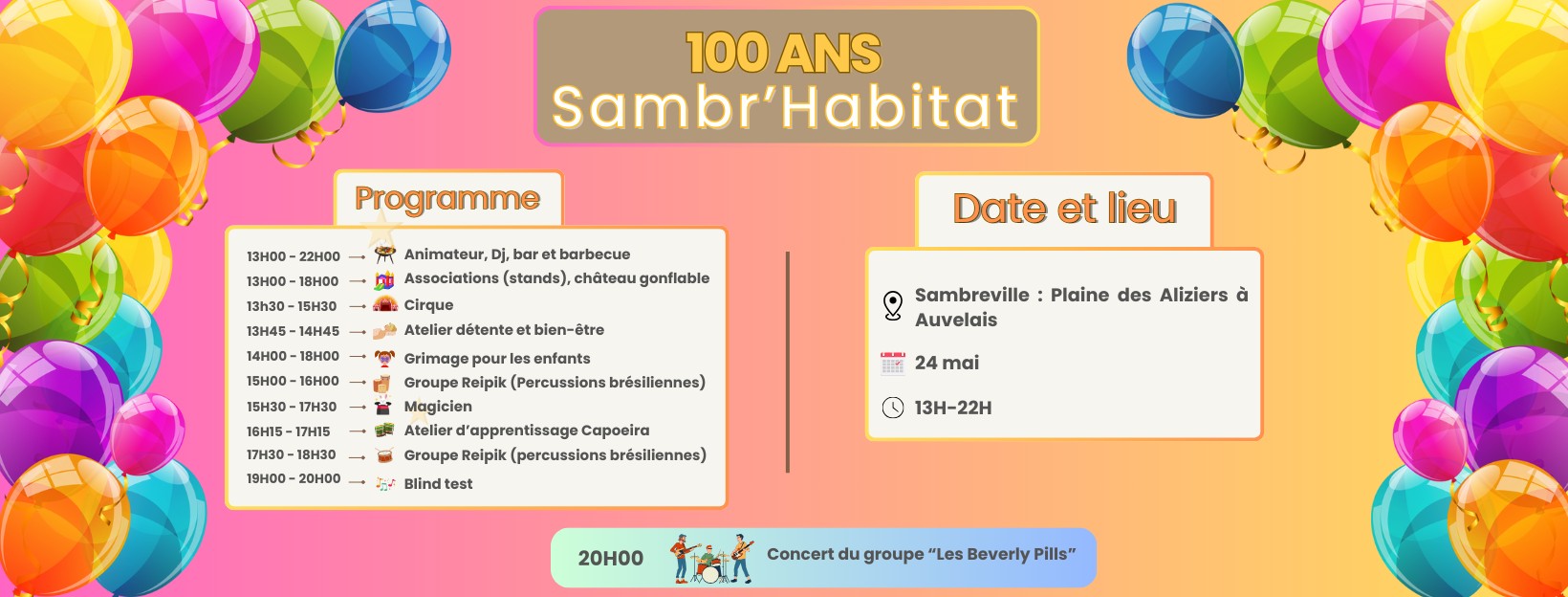 100 ANS
Sambr'Habitat

Programme

13H00 - 22H00 → Animateur, Dj, bar et barbecue
13H00 - 18H00 → Associations (stands), château gonflable
13h30 - 15H30 → Cirque
13H45 - 14H45 → Atelier détente et bien-être
14H00 - 18H00 → Grimage pour les enfants
15H00 - 16H00 → Groupe Reipik (Percussions brésiliennes)
15H30 - 17H30 → Magicien
16H15 - 17H15 → Atelier d'apprentissage Capoeira
17H30 - 18H30 → Groupe Reipik (percussions brésiliennes)
19H00 - 20H00 → Blind test

Date et lieu

Sambreville : Plaine des Aliziers à Auvelais

24 mai

13H-22H

20H00 Concert du groupe "Les Beverly Pills"